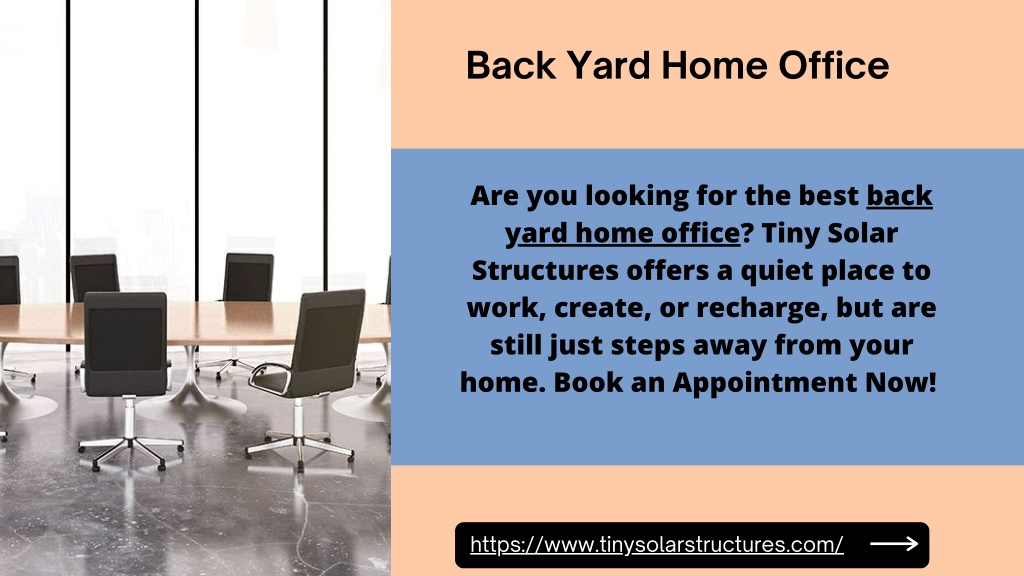 Back Yard Home Office

Are you looking for the best back yard home office? Tiny Solar Structures offers a quiet place to work, create, or recharge, but are still just steps away from your home. Book an Appointment Now!

https://www.tinysolarstructures.com/